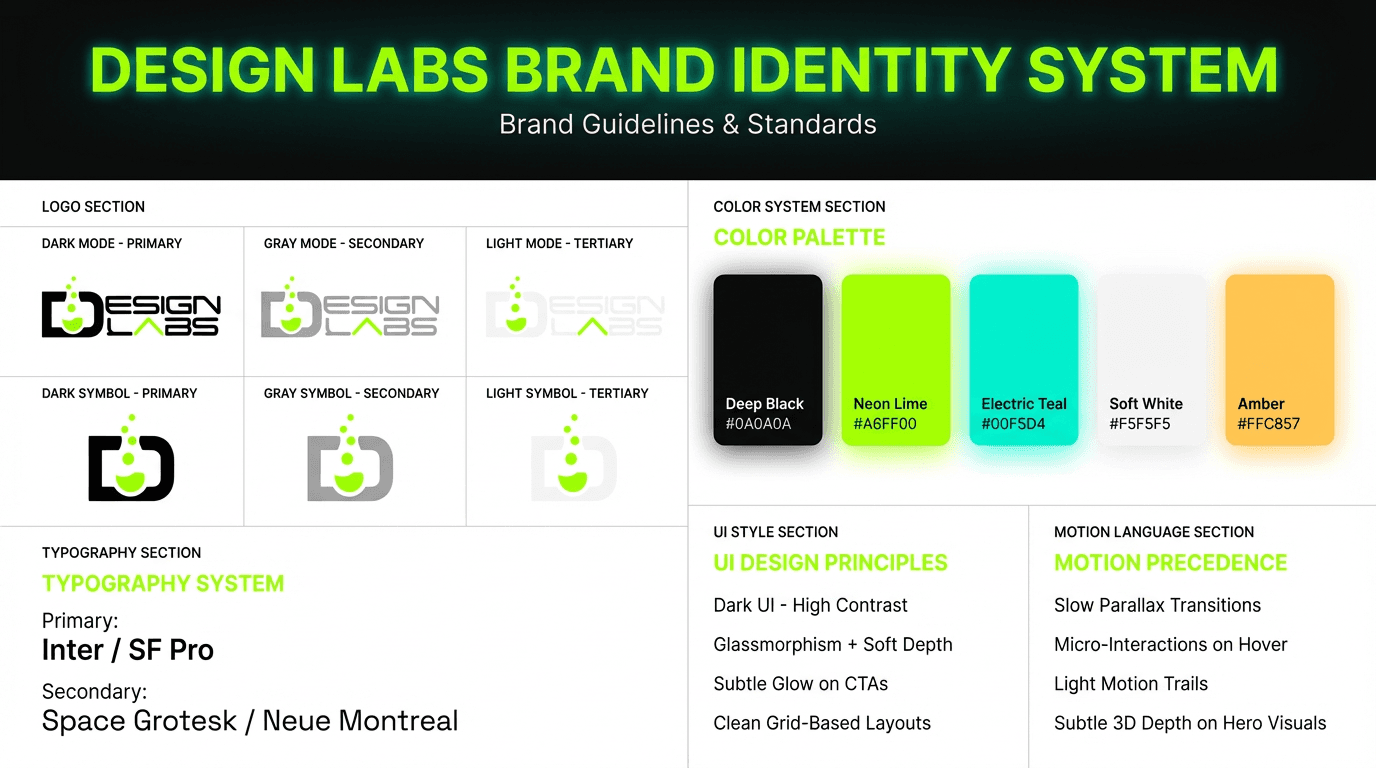 DESIGN LABS BRAND IDENTITY SYSTEM
Brand Guidelines & Standards

LOGO SECTION

DARK MODE - PRIMARY
DESIGN LABS

GRAY MODE - SECONDARY
DESIGN LABS

LIGHT MODE - TERTIARY
DESIGN LABS

DARK SYMBOL - PRIMARY

GRAY SYMBOL - SECONDARY

LIGHT SYMBOL - TERTIARY

TYPOGRAPHY SECTION
TYPOGRAPHY SYSTEM

Primary:
Inter / SF Pro

Secondary:
Space Grotesk / Neue Montreal

COLOR SYSTEM SECTION
COLOR PALETTE

Deep Black
#0A0A0A

Neon Lime
#A6FF00

Electric Teal
#00F5D4

Soft White
#F5F5F5

Amber
#FFC857

UI STYLE SECTION
UI DESIGN PRINCIPLES

Dark UI - High Contrast

Glassmorphism + Soft Depth

Subtle Glow on CTAs

Clean Grid-Based Layouts

MOTION LANGUAGE SECTION
MOTION PRECEDENCE

Slow Parallax Transitions

Micro-Interactions on Hover

Light Motion Trails

Subtle 3D Depth on Hero Visuals